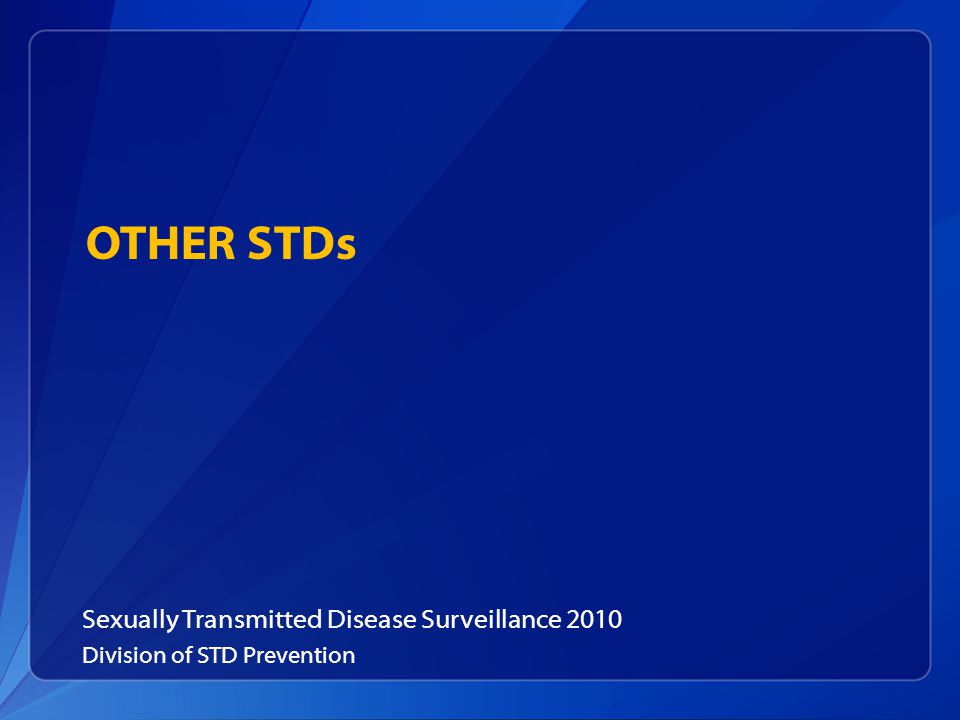 OTHER STDs

Sexually Transmitted Disease Surveillance 2010
Division of STD Prevention